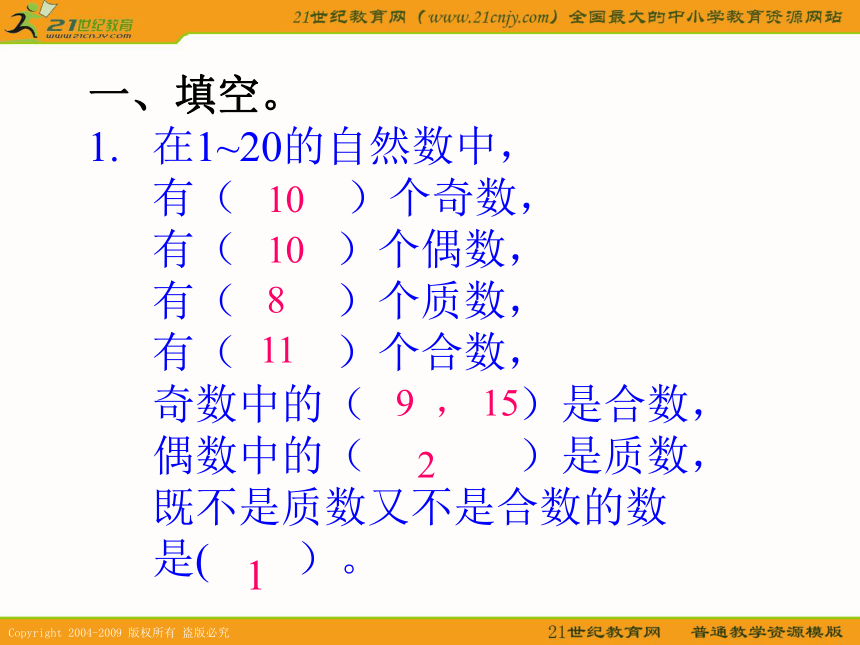 21世纪教育 www.21cnjy.com

21世纪教育网（www.21cnjy.com）全国最大的中小学教育资源网站

一、填空。

1. 在1~20的自然数中，
有（ 10 ）个奇数，
有（ 10 ）个偶数，
有（ 8 ）个质数，
有（ 11 ）个合数，
奇数中的（ 9 ， 15）是合数，
偶数中的（ 2 ）是质数，
既不是质数又不是合数的数是( 1 ）。

Copyright 2004-2009 版权所有 盗版必究

21世纪教育网 普通教学资源模版